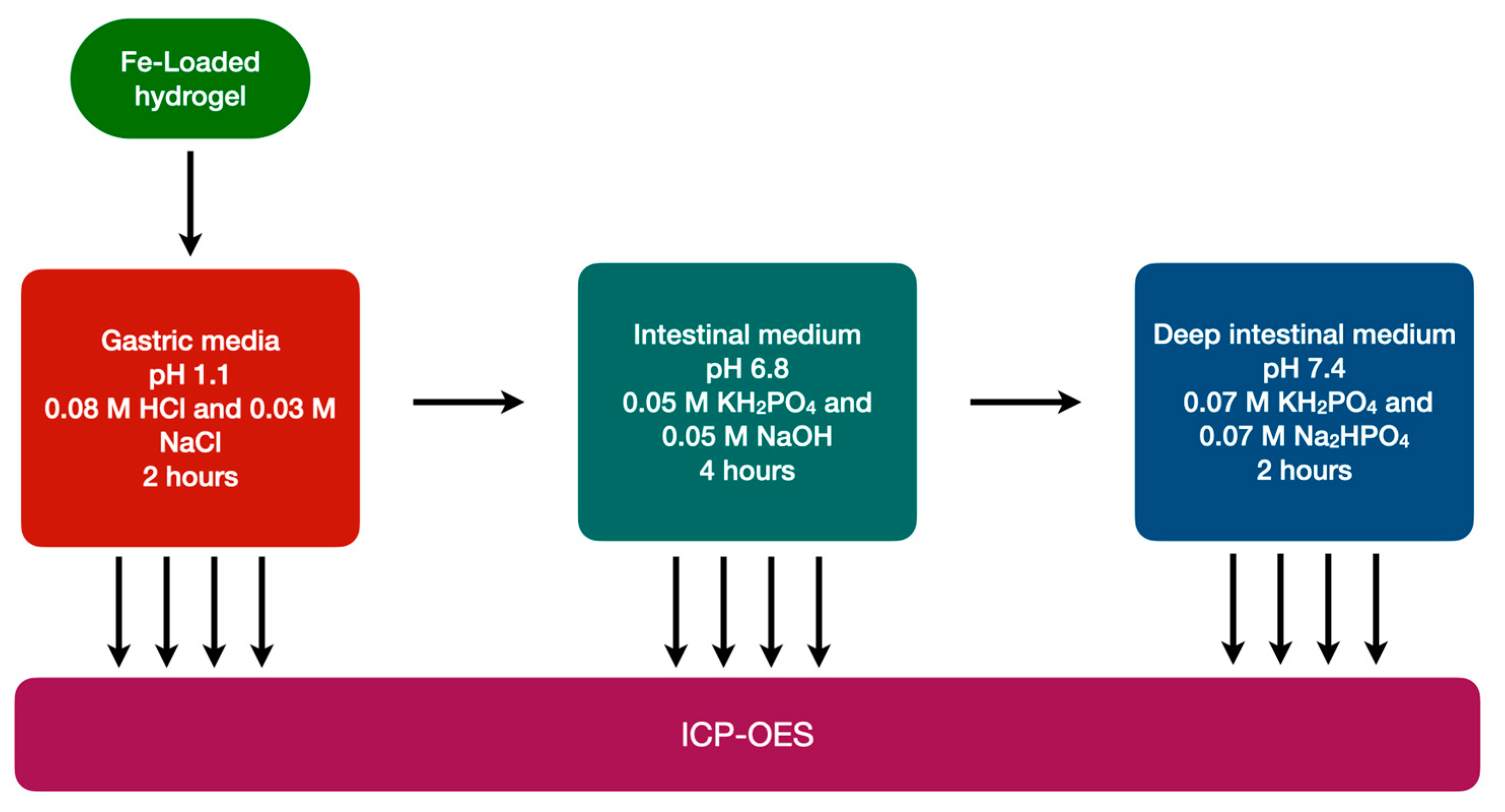 Fe-Loaded hydrogel

Gastric media
pH 1.1
0.08 M HCl and 0.03 M NaCl
2 hours

Intestinal medium
pH 6.8
0.05 M $KH_2PO_4$ and
0.05 M NaOH
4 hours

Deep intestinal medium
pH 7.4
0.07 M $KH_2PO_4$ and
0.07 M $Na_2HPO_4$
2 hours

ICP-OES